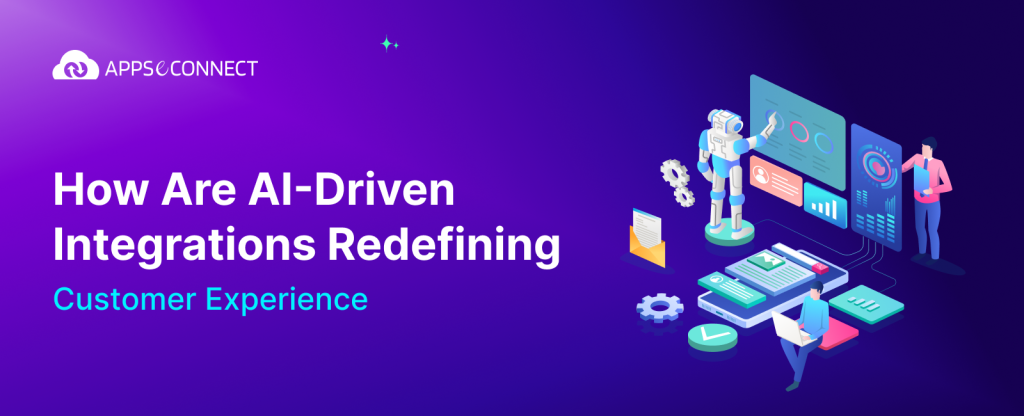 APPSeCONNECT

How Are AI-Driven Integrations Redefining
Customer Experience